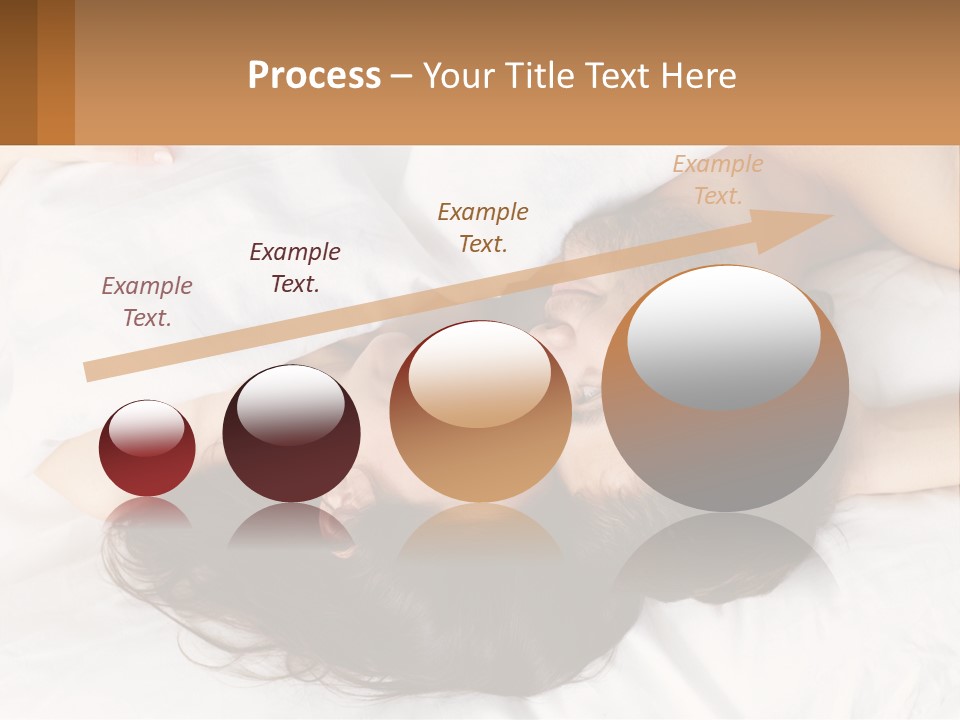 Process – Your Title Text Here

Example Text.

Example Text.

Example Text.

Example Text.